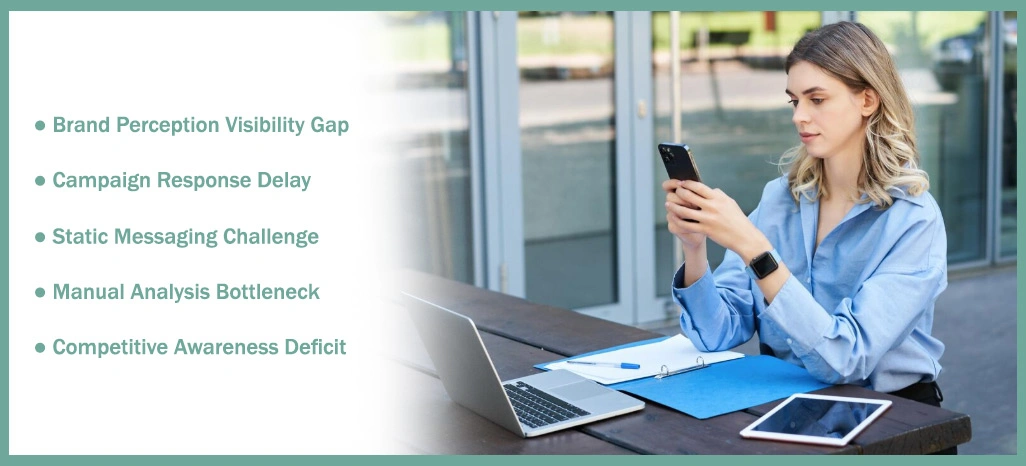 ● Brand Perception Visibility Gap

● Campaign Response Delay

● Static Messaging Challenge

● Manual Analysis Bottleneck

● Competitive Awareness Deficit